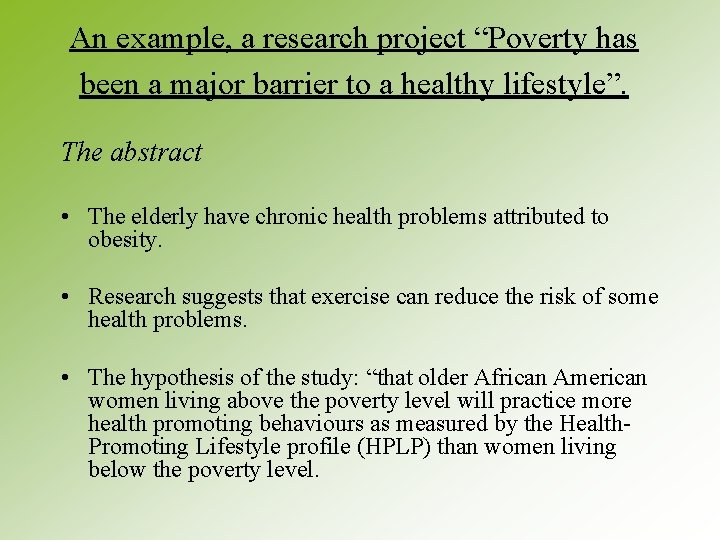 An example, a research project “Poverty has been a major barrier to a healthy lifestyle”.

The abstract

• The elderly have chronic health problems attributed to obesity.

• Research suggests that exercise can reduce the risk of some health problems.

• The hypothesis of the study: “that older African American women living above the poverty level will practice more health promoting behaviours as measured by the Health-Promoting Lifestyle profile (HPLP) than women living below the poverty level.